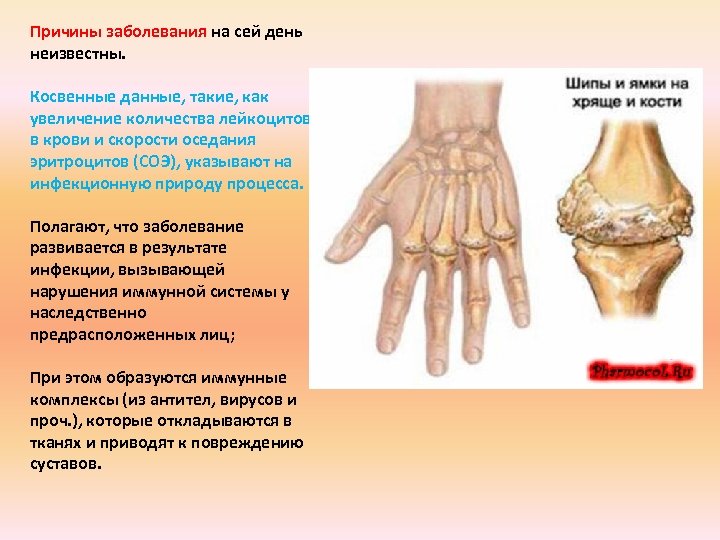 Причины заболевания на сей день неизвестны.

Косвенные данные, такие, как увеличение количества лейкоцитов в крови и скорости оседания эритроцитов (СОЭ), указывают на инфекционную природу процесса.

Полагают, что заболевание развивается в результате инфекции, вызывающей нарушения иммунной системы у наследственно предрасположенных лиц;

При этом образуются иммунные комплексы (из антител, вирусов и проч.), которые откладываются в тканях и приводят к повреждению суставов.

Шипы и ямки на хряще и кости

Pharmocol.Ru